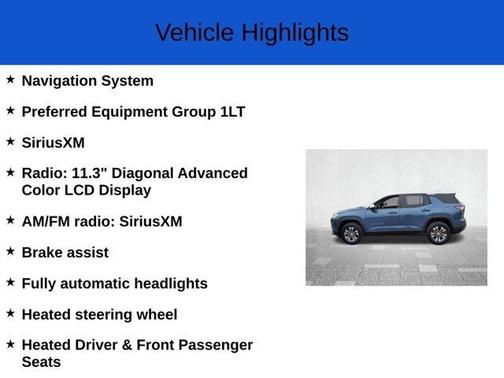 Vehicle Highlights

★ Navigation System

★ Preferred Equipment Group 1LT

★ SiriusXM

★ Radio: 11.3" Diagonal Advanced Color LCD Display

★ AM/FM radio: SiriusXM

★ Brake assist

★ Fully automatic headlights

★ Heated steering wheel

★ Heated Driver & Front Passenger Seats